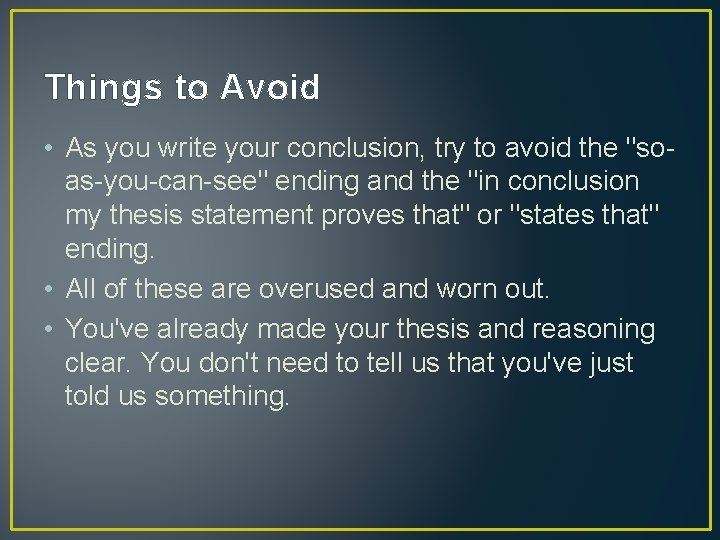 Things to Avoid

• As you write your conclusion, try to avoid the "so-as-you-can-see" ending and the "in conclusion my thesis statement proves that" or "states that" ending.
• All of these are overused and worn out.
• You've already made your thesis and reasoning clear. You don't need to tell us that you've just told us something.